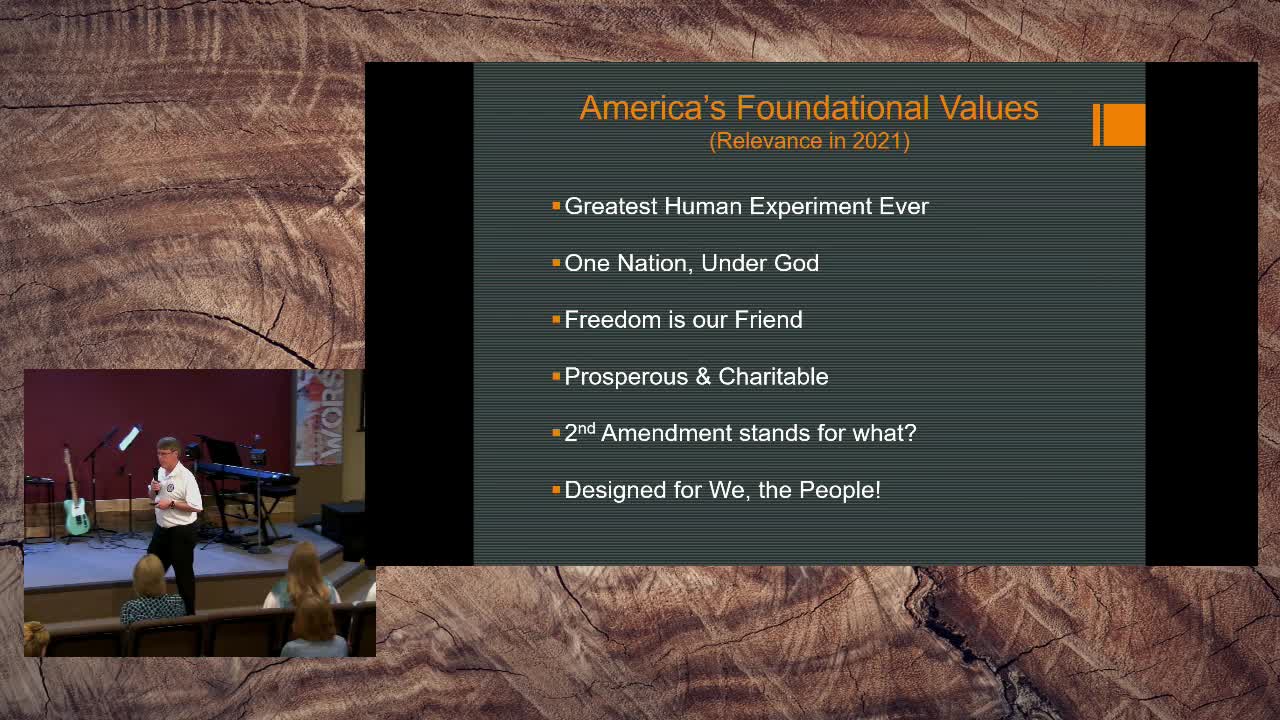 America's Foundational Values
(Relevance in 2021)

▪ Greatest Human Experiment Ever

▪ One Nation, Under God

▪ Freedom is our Friend

▪ Prosperous & Charitable

▪ 2$^{nd}$ Amendment stands for what?

▪ Designed for We, the People!

WORS